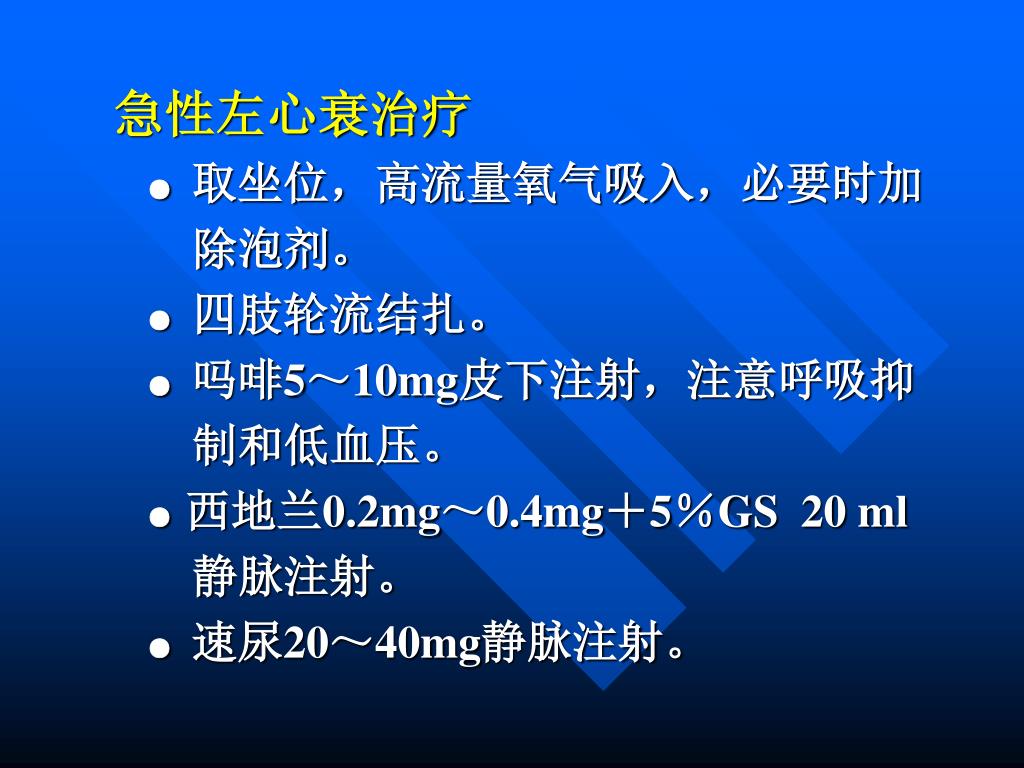 急性左心衰治疗

● 取坐位，高流量氧气吸入，必要时加除泡剂。
● 四肢轮流结扎。
● 吗啡5～10mg皮下注射，注意呼吸抑制和低血压。
● 西地兰0.2mg～0.4mg＋5％GS 20 ml 静脉注射。
● 速尿20～40mg静脉注射。